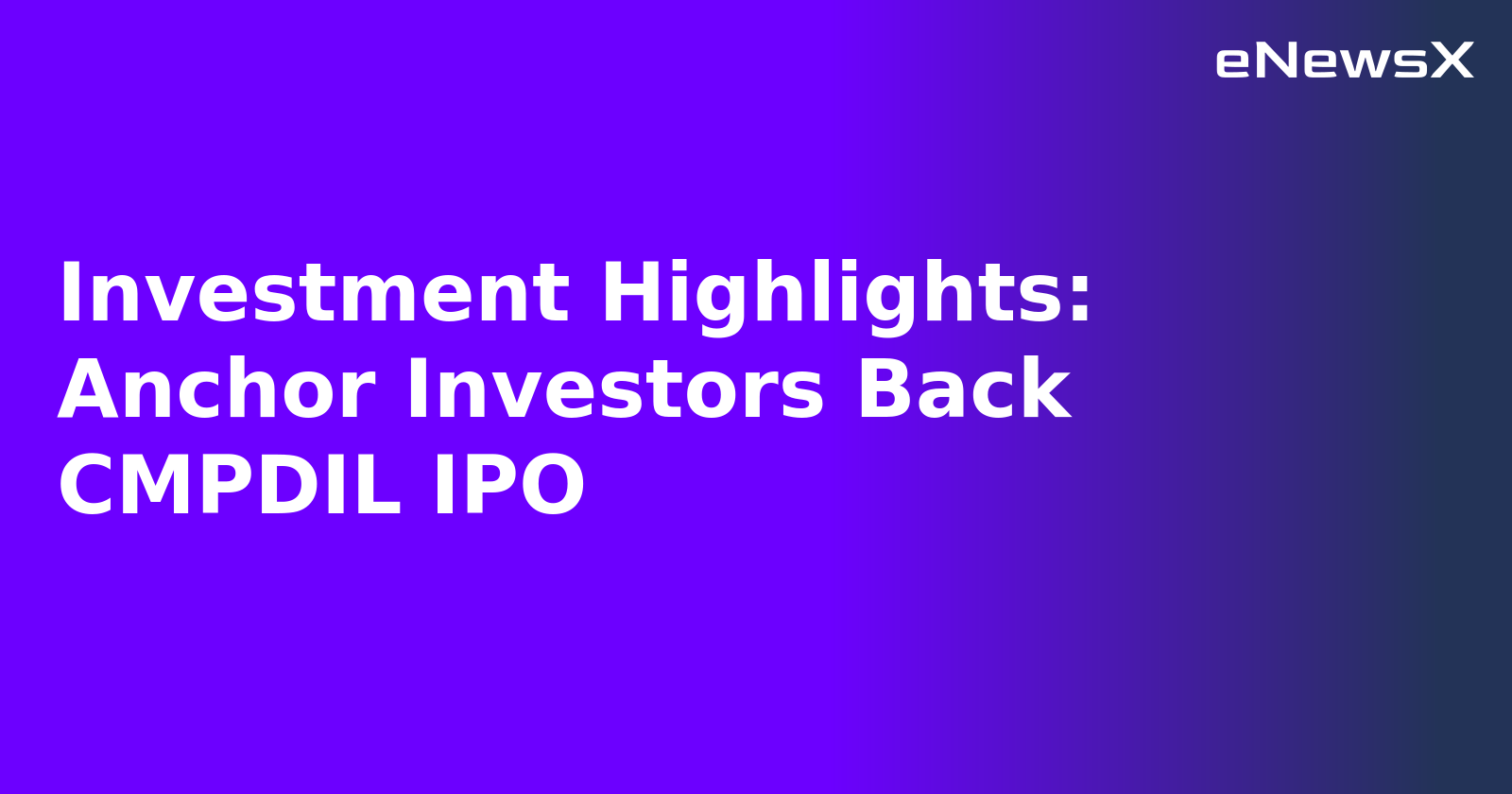 eNewsX

Investment Highlights: Anchor Investors Back CMPDIL IPO